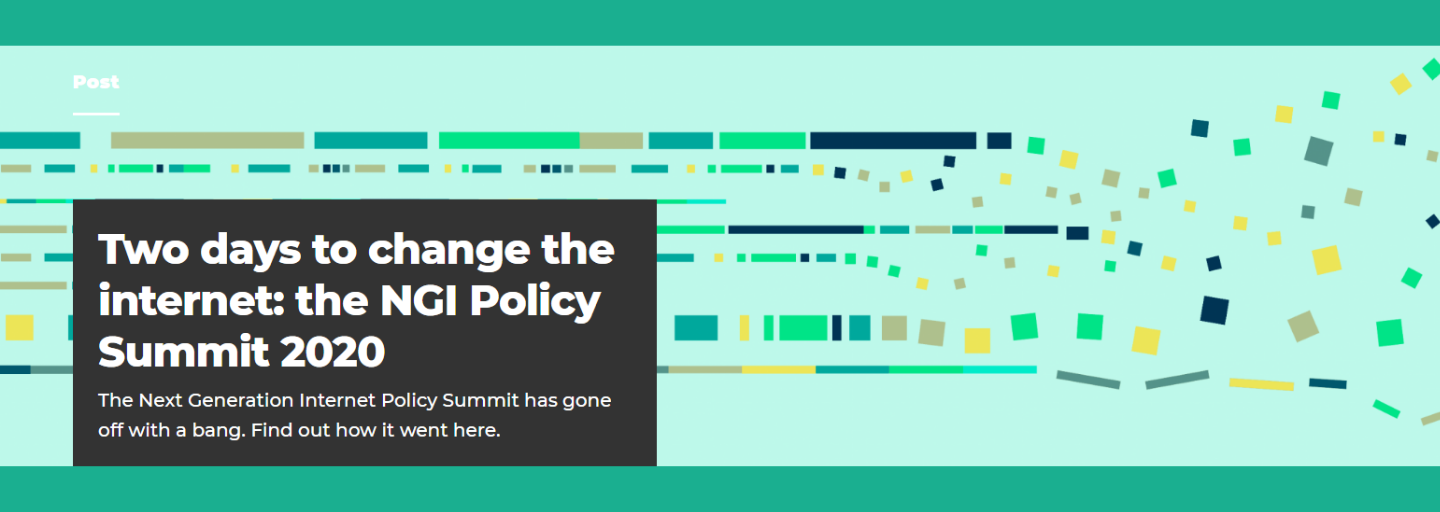 Post

Two days to change the internet: the NGI Policy Summit 2020

The Next Generation Internet Policy Summit has gone off with a bang. Find out how it went here.